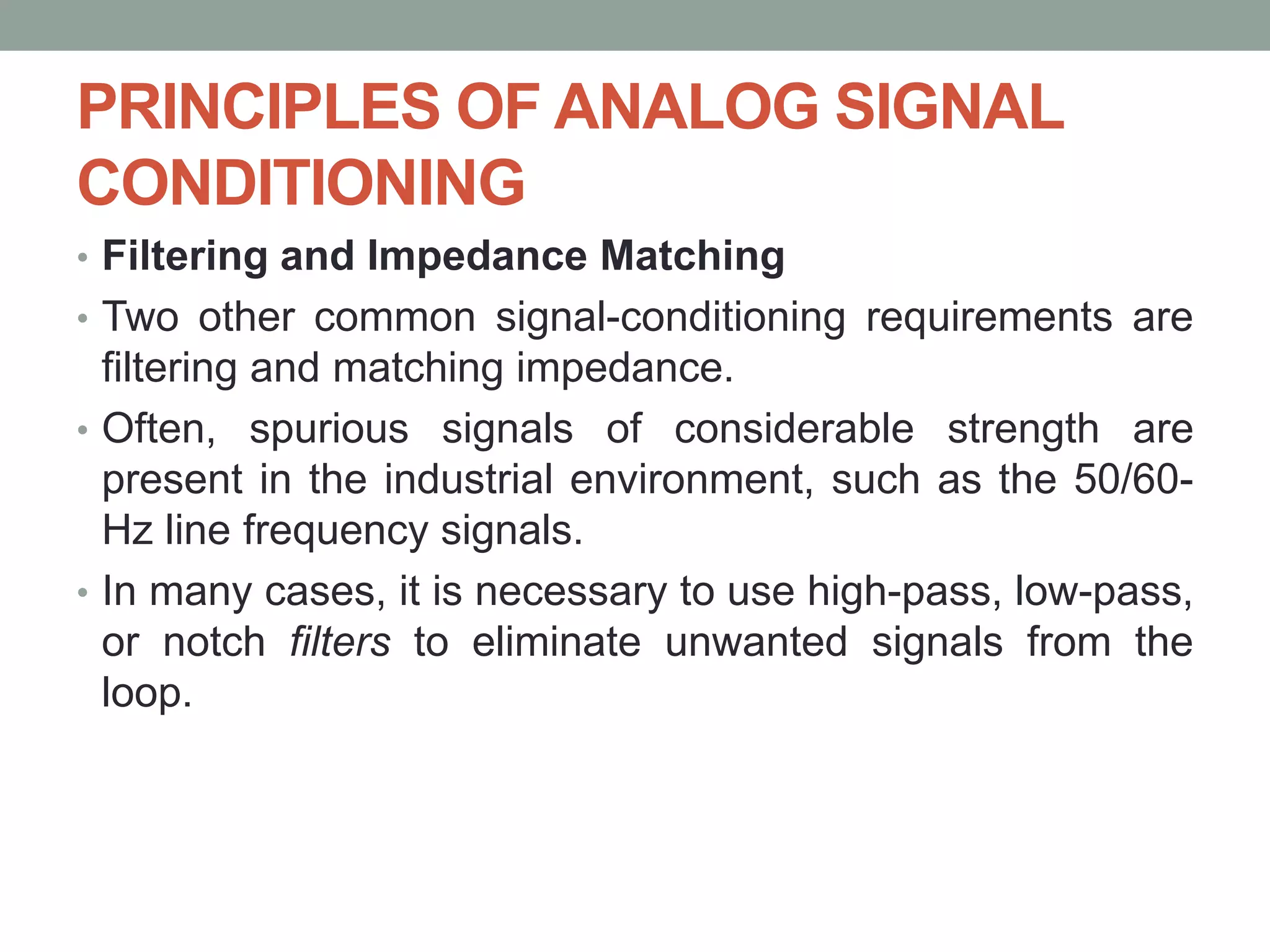 PRINCIPLES OF ANALOG SIGNAL CONDITIONING

• Filtering and Impedance Matching

• Two other common signal-conditioning requirements are filtering and matching impedance.

• Often, spurious signals of considerable strength are present in the industrial environment, such as the 50/60-Hz line frequency signals.

• In many cases, it is necessary to use high-pass, low-pass, or notch filters to eliminate unwanted signals from the loop.